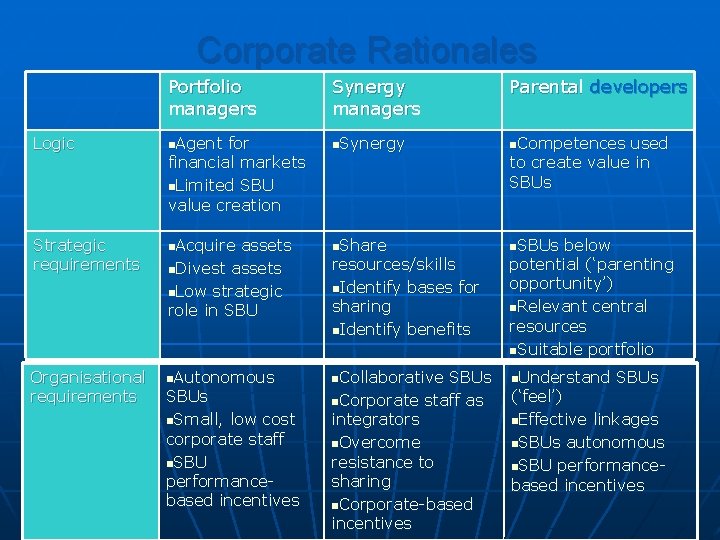 Corporate Rationales

| | Portfolio managers | Synergy managers | Parental developers |
|---|---|---|---|
| Logic | ▪Agent for financial markets ▪Limited SBU value creation | ▪Synergy | ▪Competences used to create value in SBUs |
| Strategic requirements | ▪Acquire assets ▪Divest assets ▪Low strategic role in SBU | ▪Share resources/skills ▪Identify bases for sharing ▪Identify benefits | ▪SBUs below potential ('parenting opportunity') ▪Relevant central resources ▪Suitable portfolio |
| Organisational requirements | ▪Autonomous SBUs ▪Small, low cost corporate staff ▪SBU performance-based incentives | ▪Collaborative SBUs ▪Corporate staff as integrators ▪Overcome resistance to sharing ▪Corporate-based incentives | ▪Understand SBUs ('feel') ▪Effective linkages ▪SBUs autonomous ▪SBU performance-based incentives |